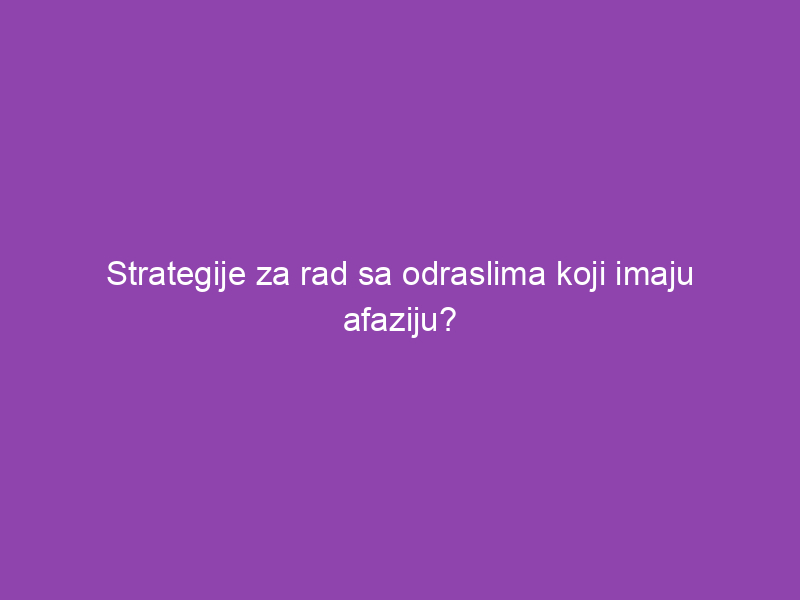 Strategije za rad sa odraslima koji imaju afaziju?